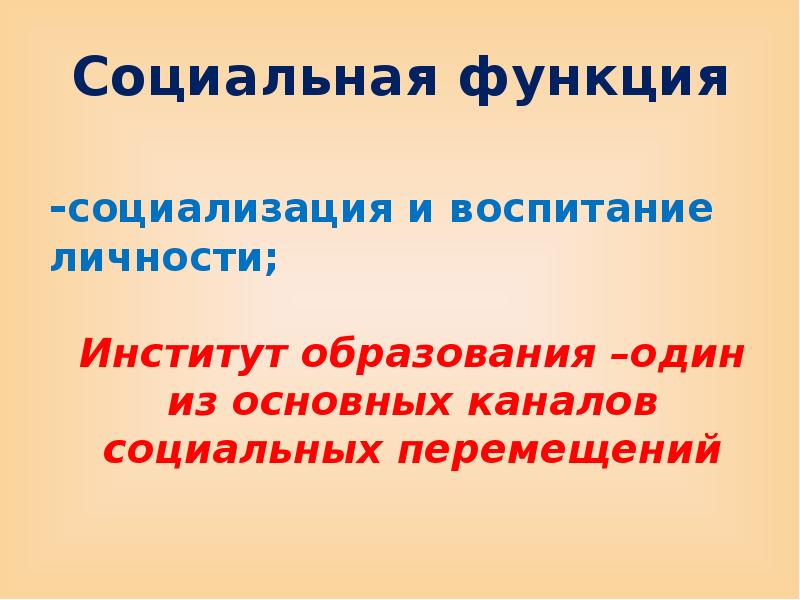 Социальная функция

-социализация и воспитание личности;

Институт образования –один из основных каналов социальных перемещений